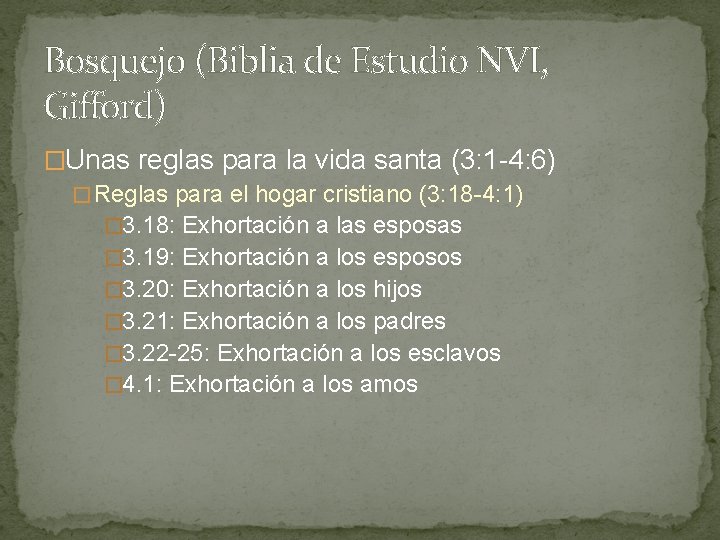 Bosquejo (Biblia de Estudio NVI, Gifford)

Unas reglas para la vida santa (3:1-4:6)

Reglas para el hogar cristiano (3:18-4:1)

3.18: Exhortación a las esposas

3.19: Exhortación a los esposos

3.20: Exhortación a los hijos

3.21: Exhortación a los padres

3.22-25: Exhortación a los esclavos

4.1: Exhortación a los amos